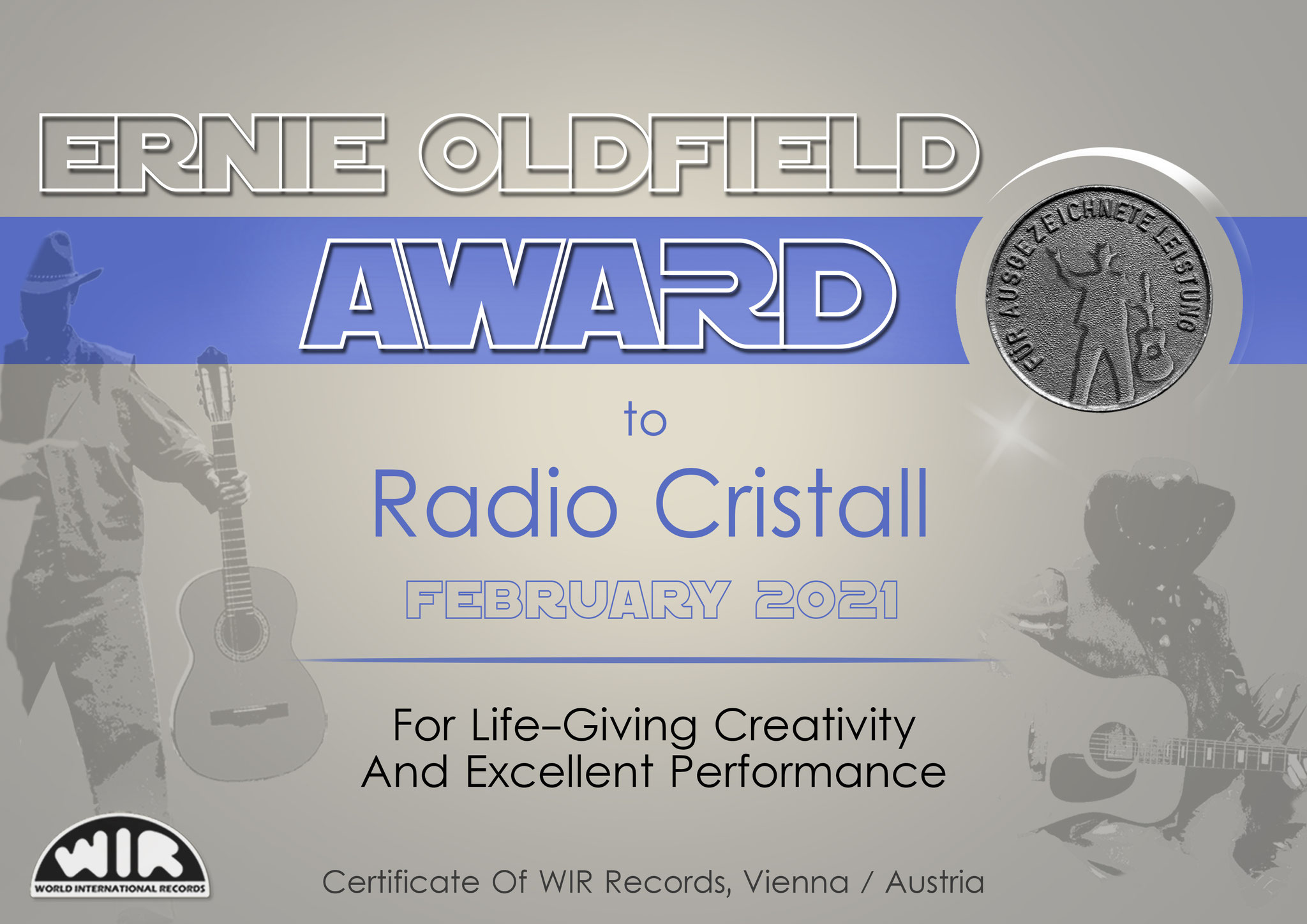 ERNIE OLDFIELD

AWARD

FÜR AUSGEZEICHNETE LEISTUNG

to

Radio Cristall

FEBRUARY 2021

For Life-Giving Creativity
And Excellent Performance

WIR
WORLD INTERNATIONAL RECORDS

Certificate Of WIR Records, Vienna / Austria